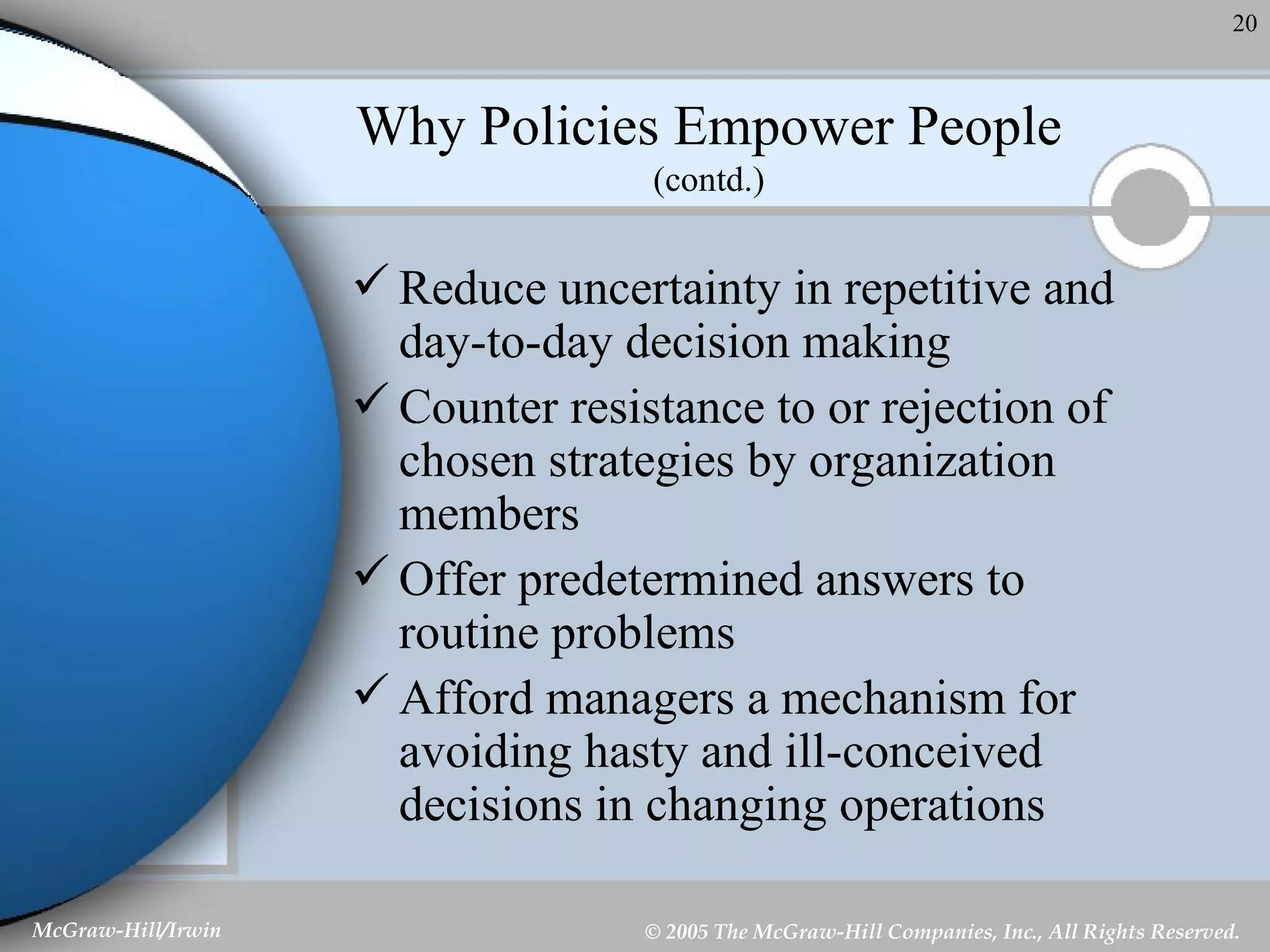 20

Why Policies Empower People
(contd.)

✓ Reduce uncertainty in repetitive and day-to-day decision making

✓ Counter resistance to or rejection of chosen strategies by organization members

✓ Offer predetermined answers to routine problems

✓ Afford managers a mechanism for avoiding hasty and ill-conceived decisions in changing operations

McGraw-Hill/Irwin

© 2005 The McGraw-Hill Companies, Inc., All Rights Reserved.